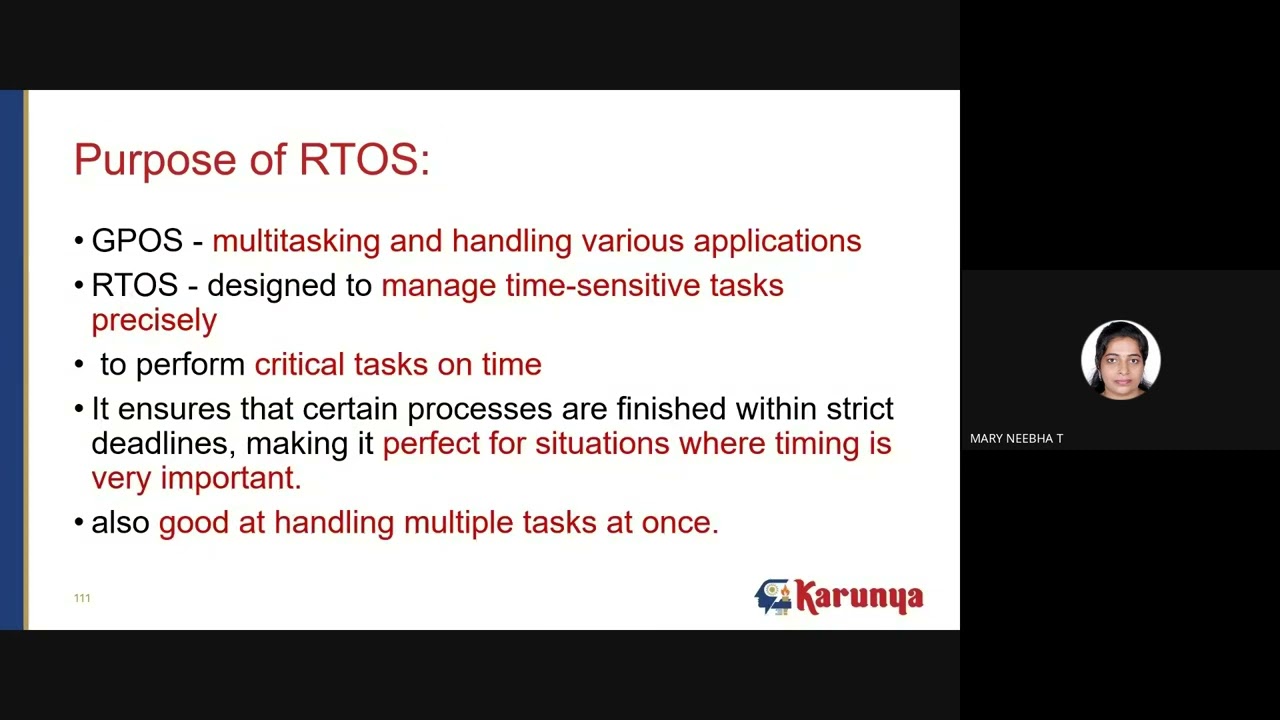 Purpose of RTOS:

• GPOS - multitasking and handling various applications

• RTOS - designed to manage time-sensitive tasks precisely

• to perform critical tasks on time

• It ensures that certain processes are finished within strict deadlines, making it perfect for situations where timing is very important.

• also good at handling multiple tasks at once.

111

Karunya

MARY NEEBHA T